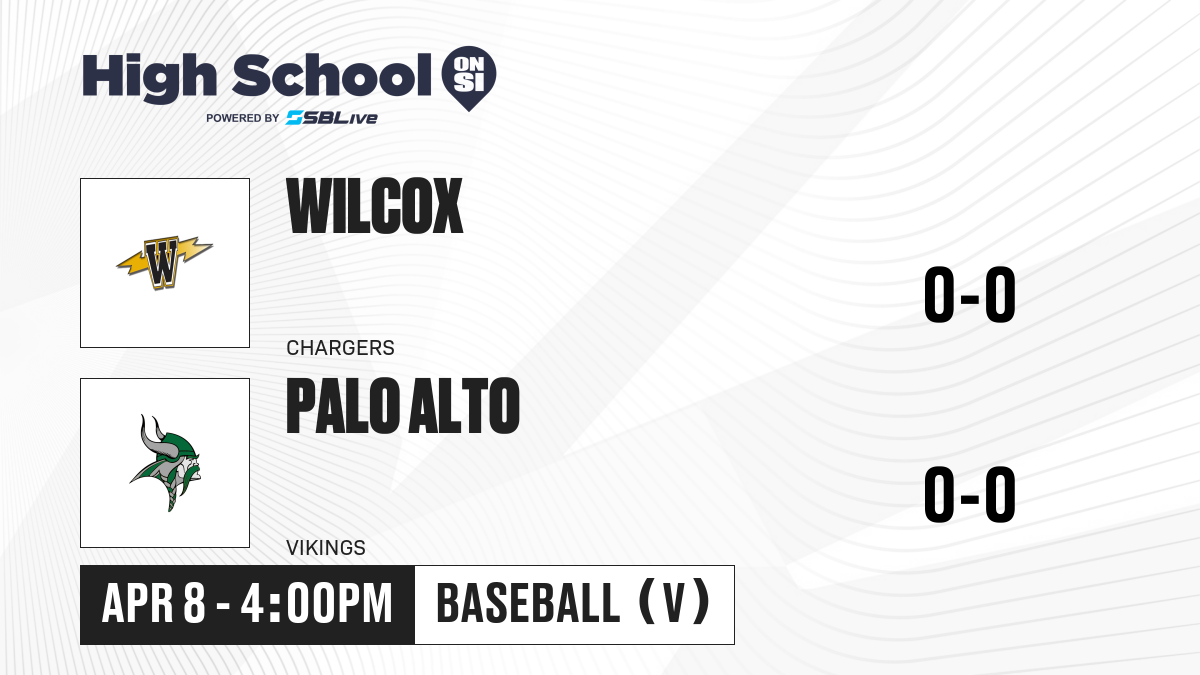 High School ON SI
POWERED BY SBLive

W

WILCOX

CHARGERS

0-0

PALO ALTO

VIKINGS

0-0

APR 8 - 4:00PM

BASEBALL (V)